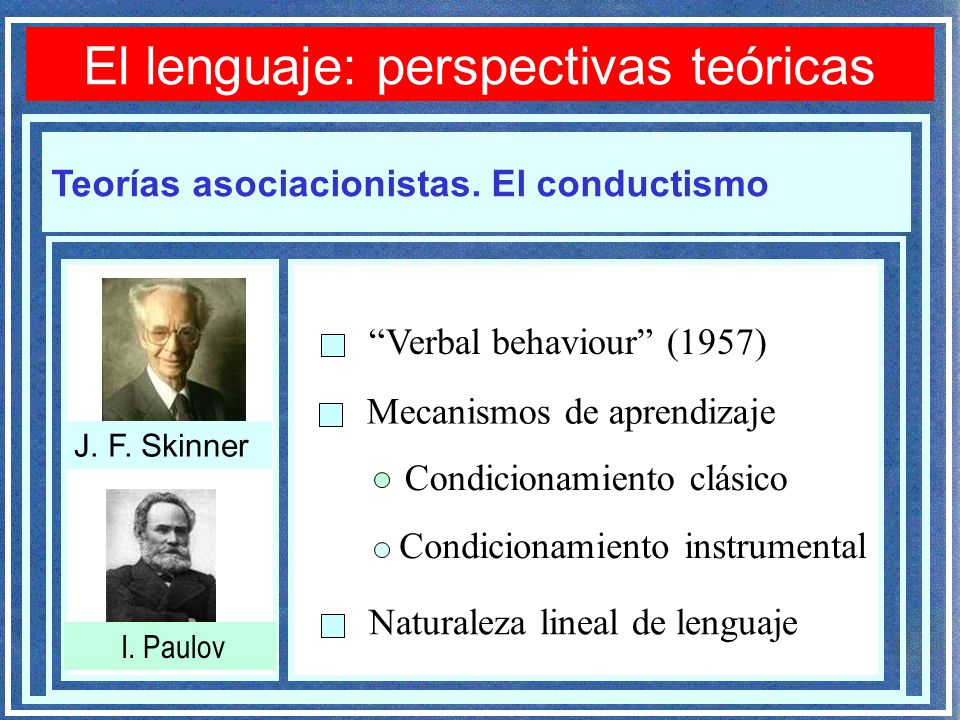 El lenguaje: perspectivas teóricas

Teorías asociacionistas. El conductismo

J. F. Skinner

I. Paulov

“Verbal behaviour” (1957)

Mecanismos de aprendizaje

Condicionamiento clásico

Condicionamiento instrumental

Naturaleza lineal de lenguaje